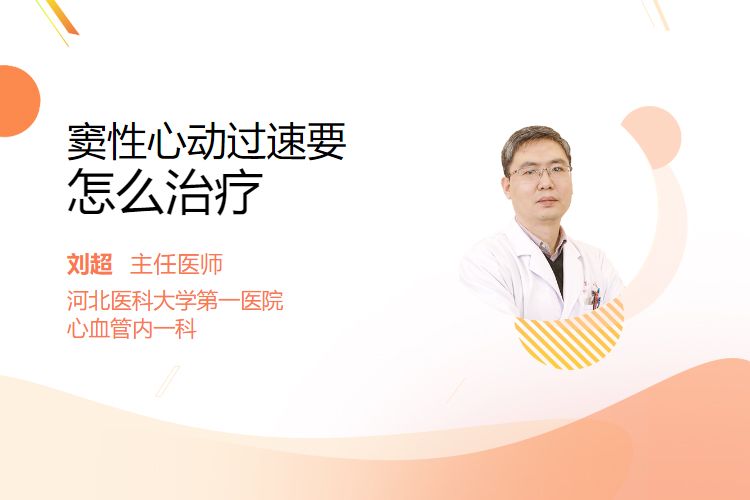 窦性心动过速要
怎么治疗

刘超 主任医师

河北医科大学第一医院
心血管内一科